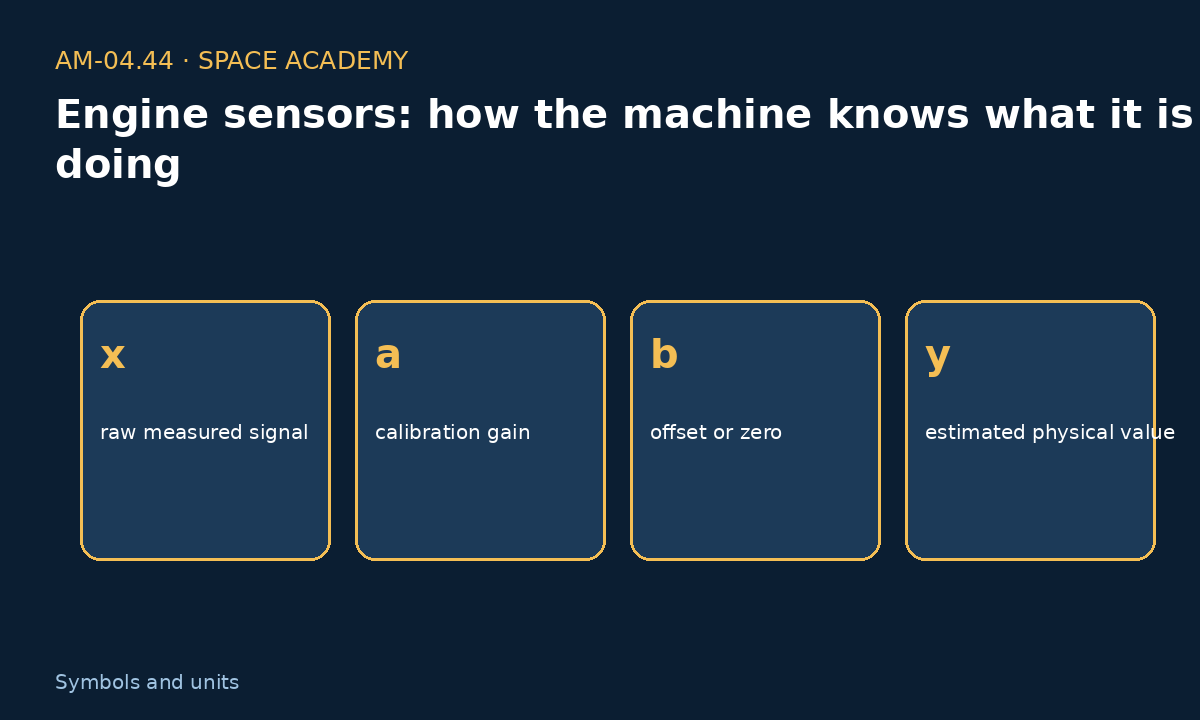 AM-04.44 · SPACE ACADEMY

Engine sensors: how the machine knows what it is doing

x

raw measured signal

a

calibration gain

b

offset or zero

y

estimated physical value

Symbols and units